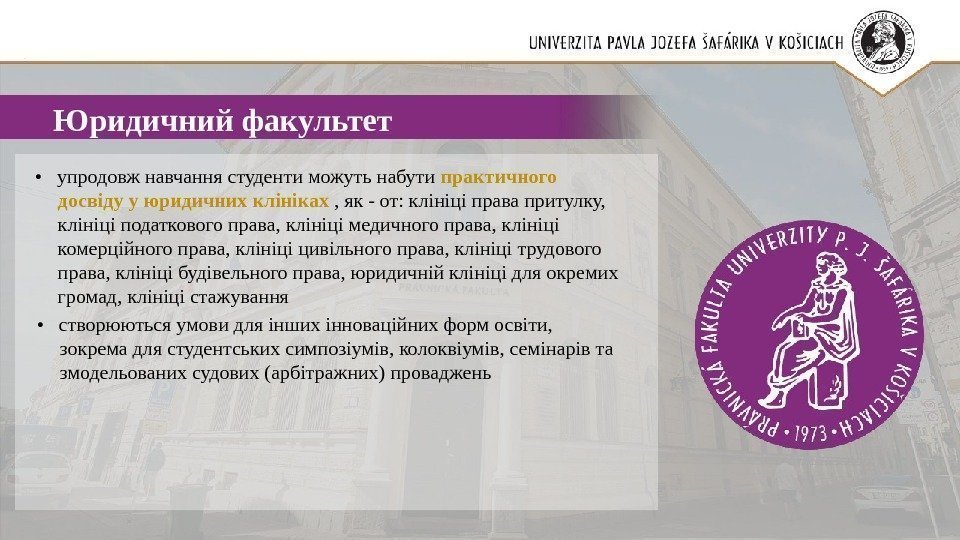 UNIVERZITA PAVLA JOZEFA ŠAFÁRIKA V KOŠICIACH

Юридичний факультет

• упродовж навчання студенти можуть набути практичного досвіду у юридичних клініках , як - от: клініці права притулку, клініці податкового права, клініці медичного права, клініці комерційного права, клініці цивільного права, клініці трудового права, клініці будівельного права, юридичній клініці для окремих громад, клініці стажування

• створюються умови для інших інноваційних форм освіти, зокрема для студентських симпозіумів, колоквіумів, семінарів та змодельованих судових (арбітражних) проваджень

PRÁVNICKÁ FAKULTA UNIVERZITY P. J. ŠAFÁRIKA V KOŠICIACH • 1973 •